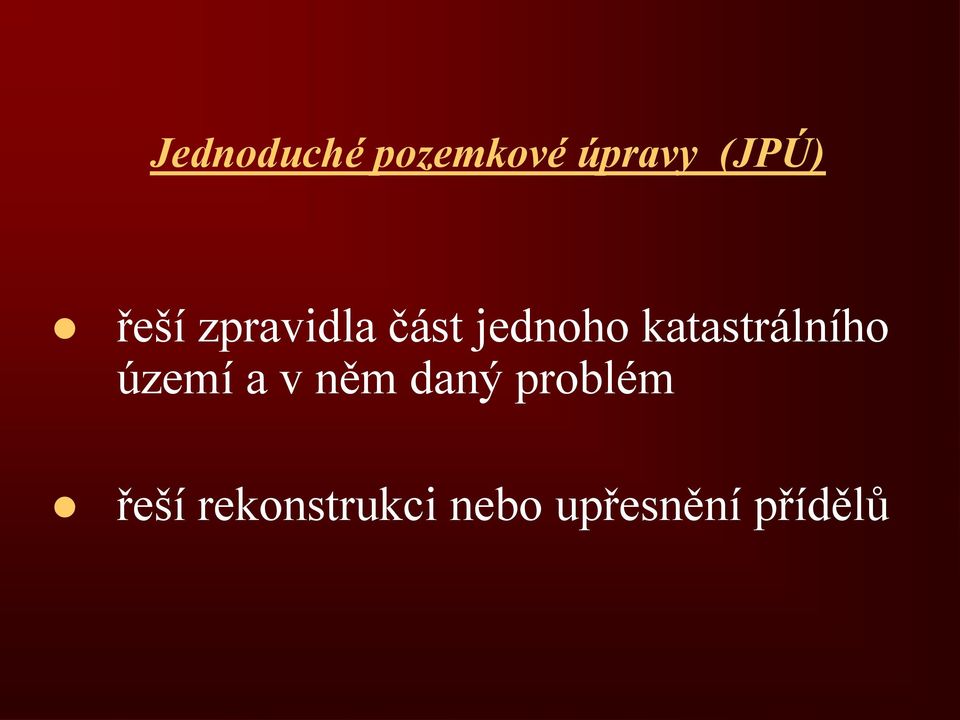 Jednoduché pozemkové úpravy (JPÚ)

● řeší zpravidla část jednoho katastrálního území a v něm daný problém

● řeší rekonstrukci nebo upřesnění přídělů